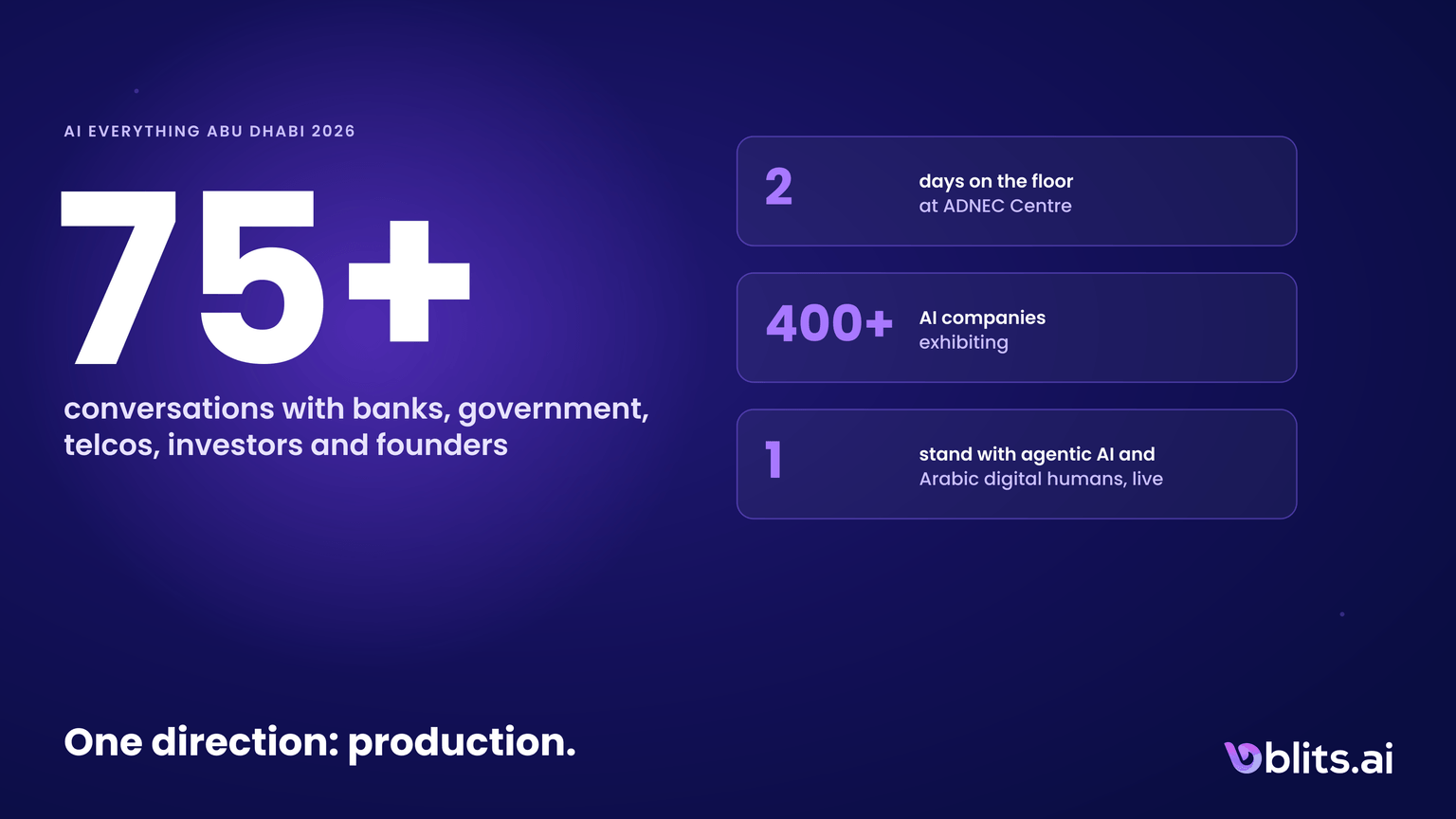 AI EVERYTHING ABU DHABI 2026

75+

conversations with banks, government, telcos, investors and founders

2

days on the floor
at ADNEC Centre

400+

AI companies
exhibiting

1

stand with agentic AI and
Arabic digital humans, live

One direction: production.

blits.ai